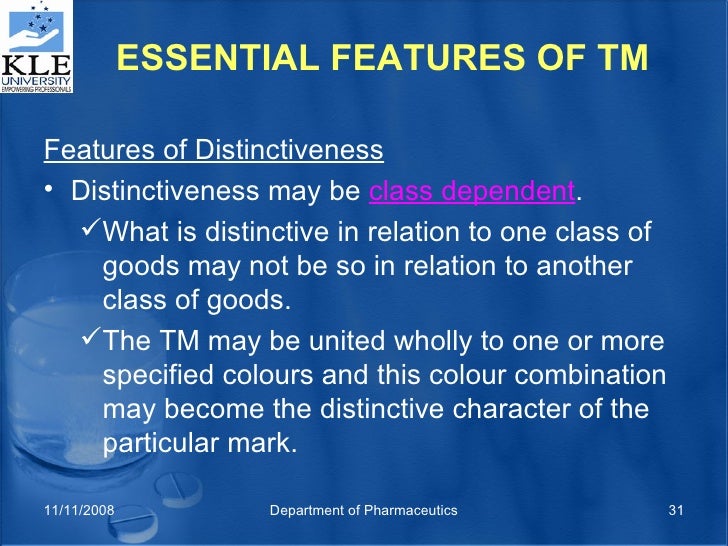 KLE UNIVERSITY EMPOWERING PROFESSIONALS

ESSENTIAL FEATURES OF TM

Features of Distinctiveness

• Distinctiveness may be class dependent.

✓What is distinctive in relation to one class of goods may not be so in relation to another class of goods.

✓The TM may be united wholly to one or more specified colours and this colour combination may become the distinctive character of the particular mark.

11/11/2008 Department of Pharmaceutics 31